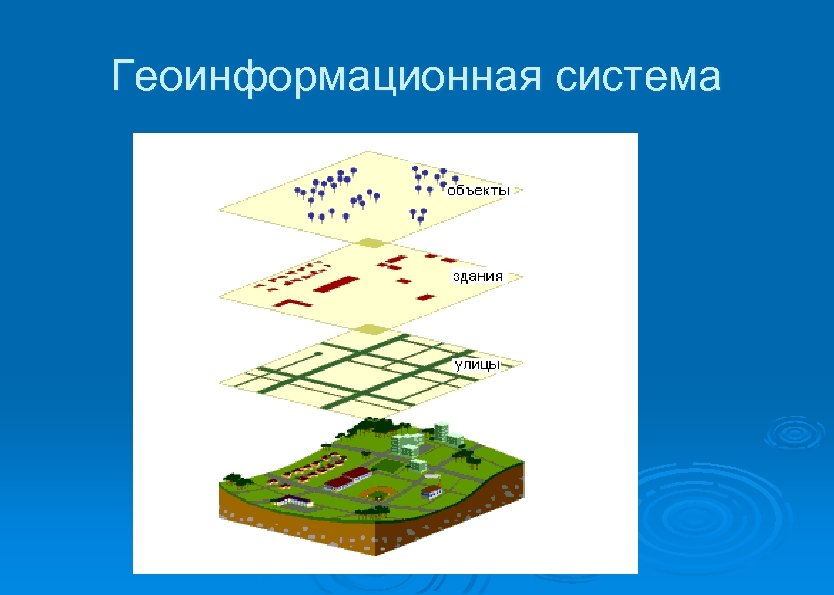 Геоинформационная система

объекты

здания

улицы